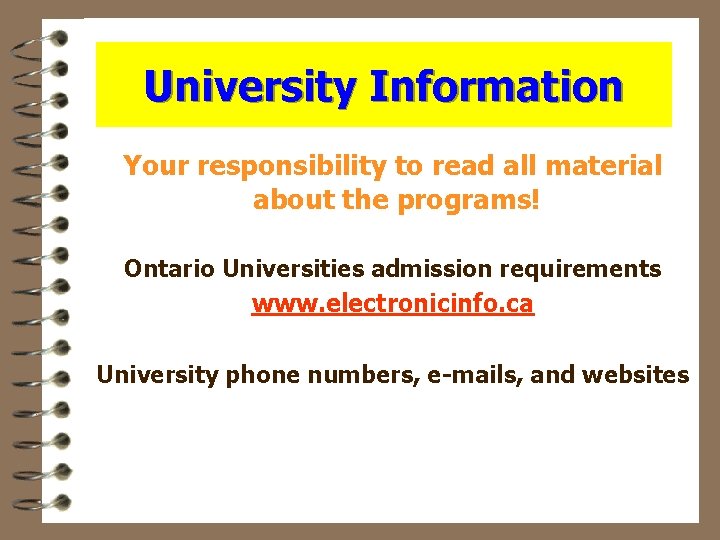 University Information

Your responsibility to read all material about the programs!

Ontario Universities admission requirements
www.electronicinfo.ca

University phone numbers, e-mails, and websites